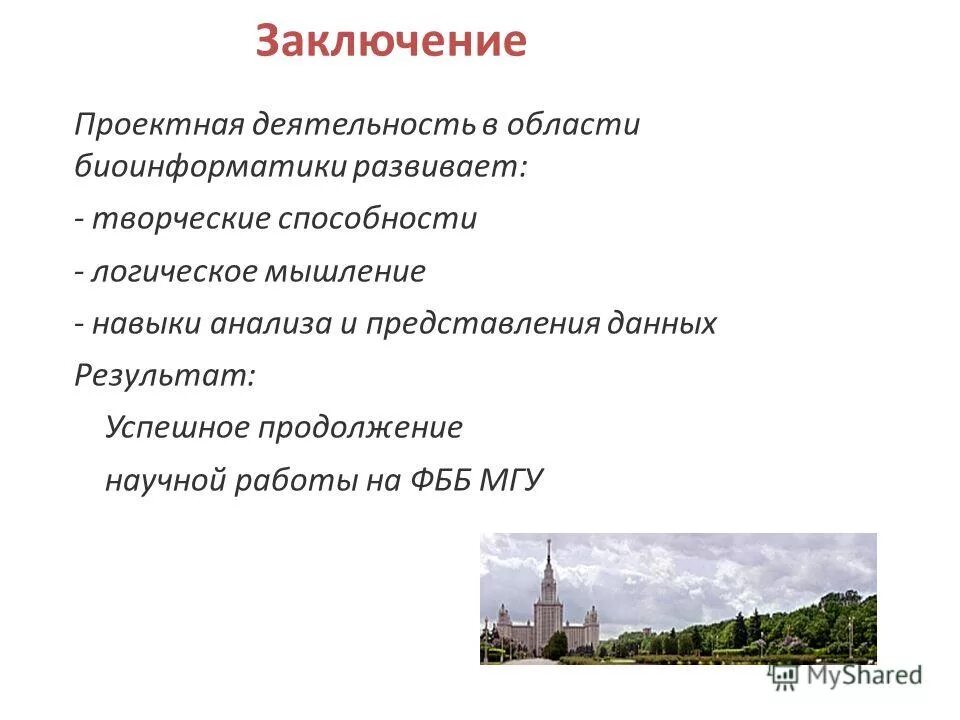 Заключение

Проектная деятельность в области биоинформатики развивает:

- творческие способности

- логическое мышление

- навыки анализа и представления данных

Результат:

Успешное продолжение

научной работы на ФББ МГУ

MyShared